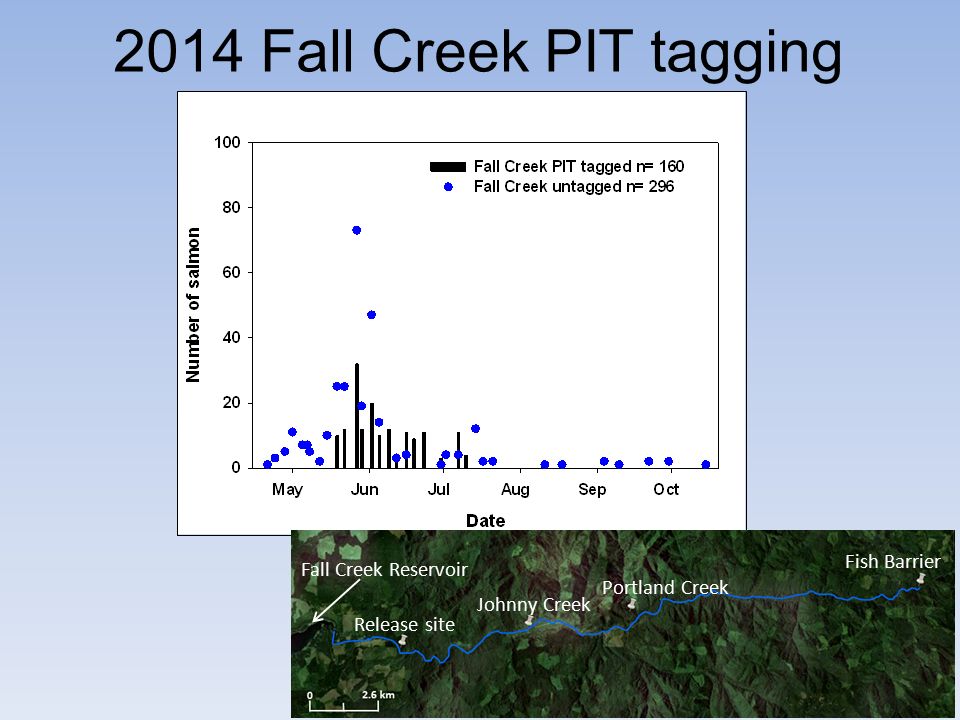 2014 Fall Creek PIT tagging

Fall Creek PIT tagged n= 160
Fall Creek untagged n= 296

Number of salmon

100
80
60
40
20
0

May Jun Jul Aug Sep Oct

Date

Fall Creek Reservoir
Release site
Johnny Creek
Portland Creek
Fish Barrier
0 2.6 km